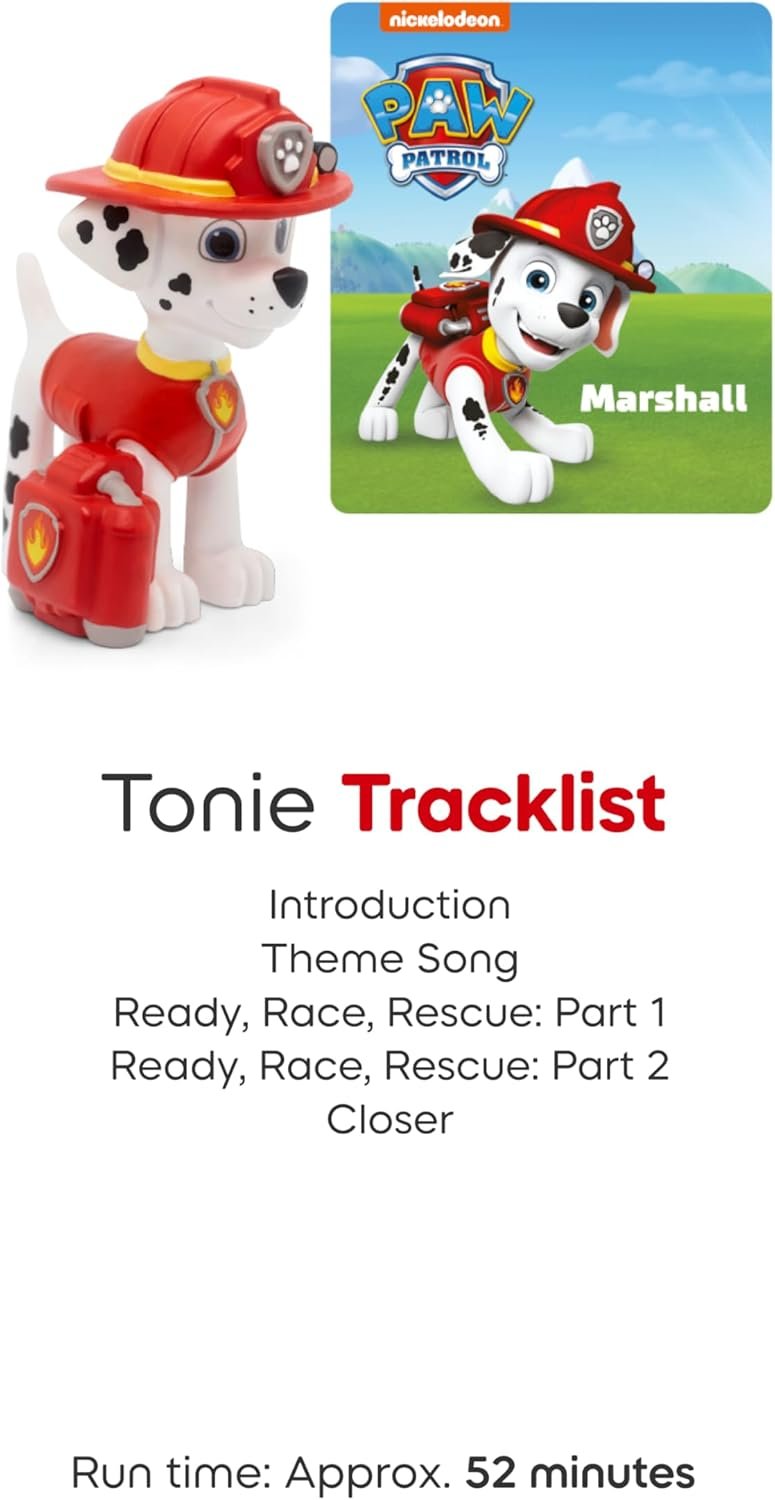 nickelodeon

PAW PATROL

Marshall

Tonie Tracklist

Introduction
Theme Song
Ready, Race, Rescue: Part 1
Ready, Race, Rescue: Part 2
Closer

Run time: Approx. 52 minutes